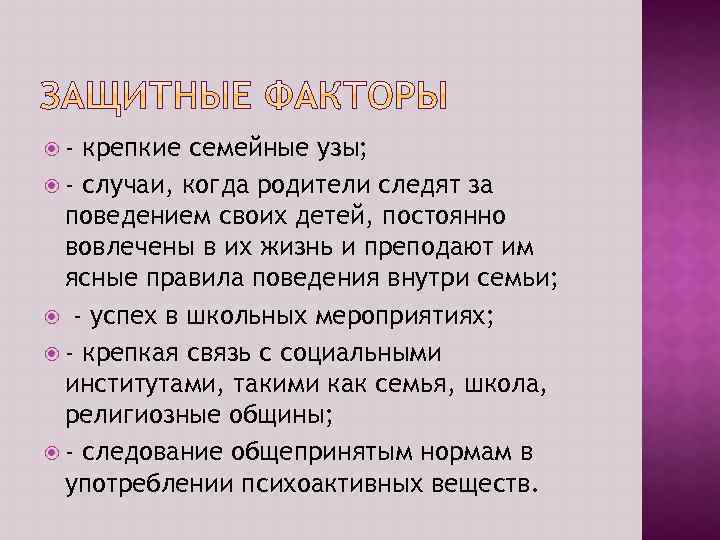 ЗАЩИТНЫЕ ФАКТОРЫ

- крепкие семейные узы;

- случаи, когда родители следят за поведением своих детей, постоянно вовлечены в их жизнь и преподают им ясные правила поведения внутри семьи;

- успех в школьных мероприятиях;

- крепкая связь с социальными институтами, такими как семья, школа, религиозные общины;

- следование общепринятым нормам в употреблении психоактивных веществ.